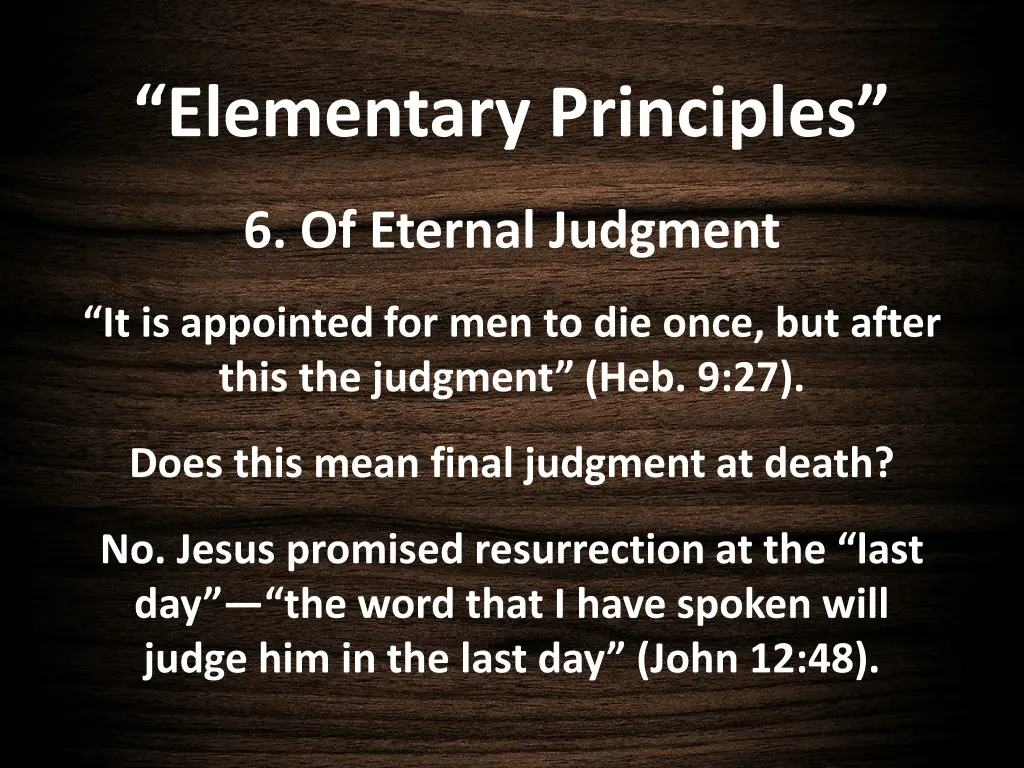 “Elementary Principles”

6. Of Eternal Judgment

“It is appointed for men to die once, but after this the judgment” (Heb. 9:27).

Does this mean final judgment at death?

No. Jesus promised resurrection at the “last day”—“the word that I have spoken will judge him in the last day” (John 12:48).